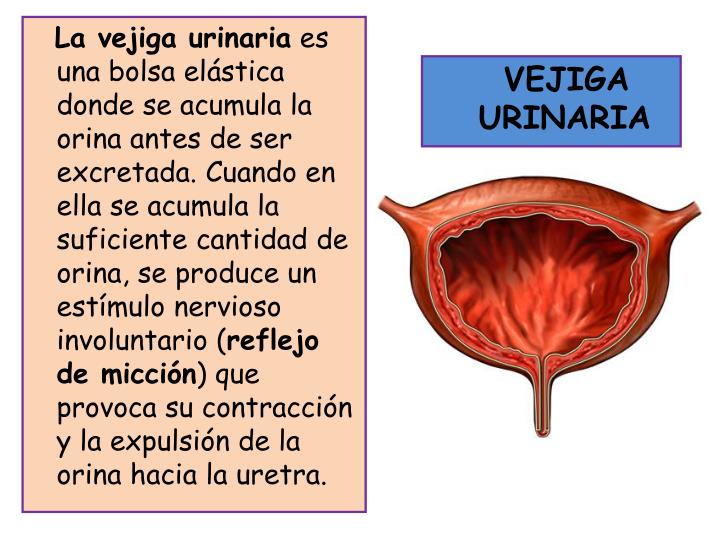 La vejiga urinaria es una bolsa elástica donde se acumula la orina antes de ser excretada. Cuando en ella se acumula la suficiente cantidad de orina, se produce un estímulo nervioso involuntario (reflejo de micción) que provoca su contracción y la expulsión de la orina hacia la uretra.

VEJIGA URINARIA